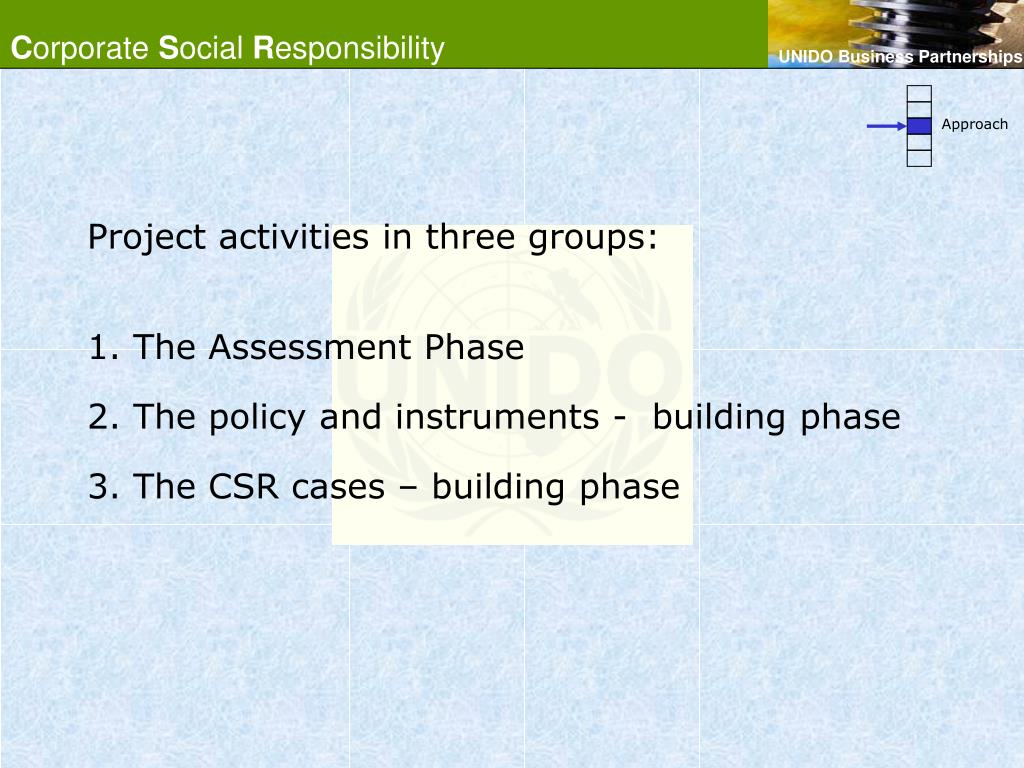 Corporate Social Responsibility

UNIDO Business Partnerships

Approach

Project activities in three groups:

1. The Assessment Phase

2. The policy and instruments - building phase

3. The CSR cases – building phase

UNIDO